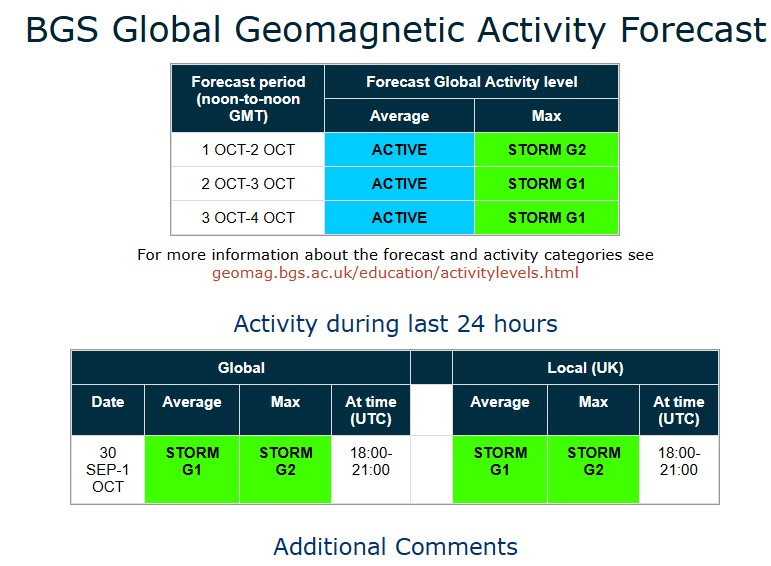 BGS Global Geomagnetic Activity Forecast

| Forecast period (noon-to-noon GMT) | Forecast Global Activity level | |
|---|---|---|
| | Average | Max |
| 1 OCT-2 OCT | ACTIVE | STORM G2 |
| 2 OCT-3 OCT | ACTIVE | STORM G1 |
| 3 OCT-4 OCT | ACTIVE | STORM G1 |

For more information about the forecast and activity categories see geomag.bgs.ac.uk/education/activitylevels.html

Activity during last 24 hours

| Global | | | | | Local (UK) | | |
|---|---|---|---|---|---|---|---|
| Date | Average | Max | At time (UTC) | | Average | Max | At time (UTC) |
| 30 SEP-1 OCT | STORM G1 | STORM G2 | 18:00-21:00 | | STORM G1 | STORM G2 | 18:00-21:00 |

Additional Comments